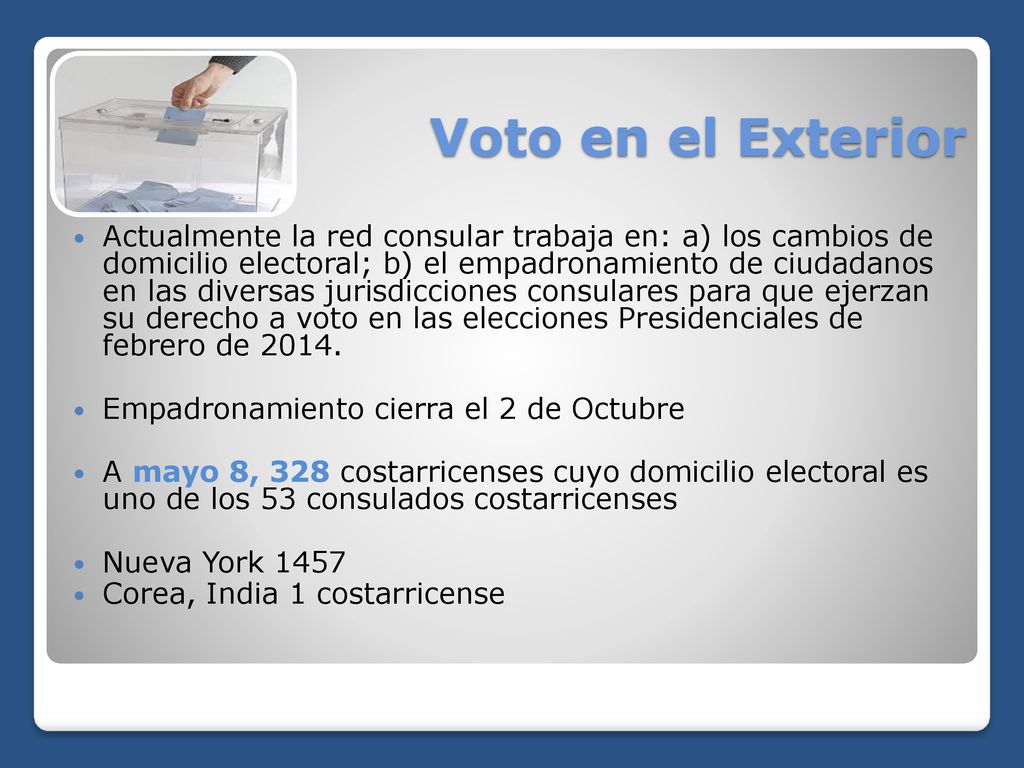 Voto en el Exterior

Actualmente la red consular trabaja en: a) los cambios de domicilio electoral; b) el empadronamiento de ciudadanos en las diversas jurisdicciones consulares para que ejerzan su derecho a voto en las elecciones Presidenciales de febrero de 2014.

Empadronamiento cierra el 2 de Octubre

A mayo 8, 328 costarricenses cuyo domicilio electoral es uno de los 53 consulados costarricenses

Nueva York 1457

Corea, India 1 costarricense